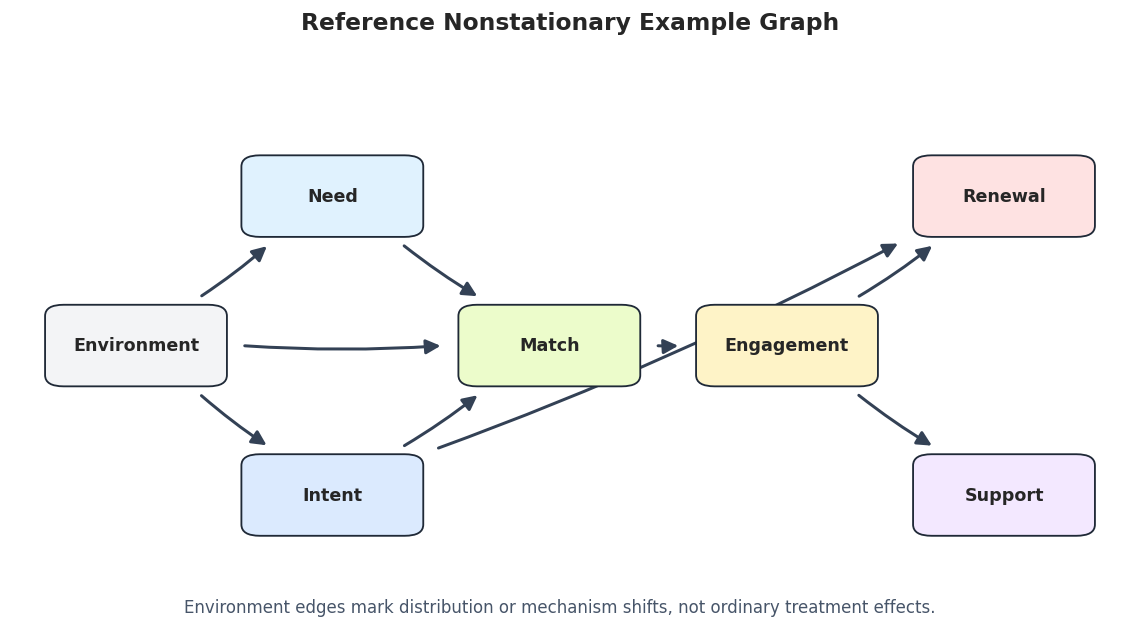 Reference Nonstationary Example Graph

Need

Renewal

Environment

Match

Engagement

Intent

Support

Environment edges mark distribution or mechanism shifts, not ordinary treatment effects.